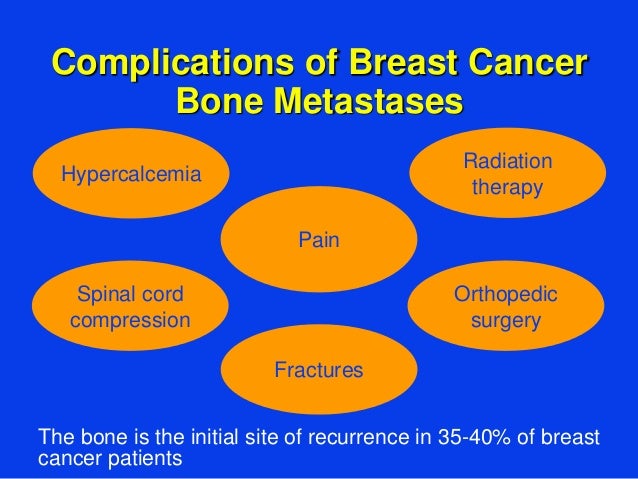 Complications of Breast Cancer Bone Metastases

Hypercalcemia

Radiation therapy

Pain

Spinal cord compression

Orthopedic surgery

Fractures

The bone is the initial site of recurrence in 35-40% of breast cancer patients